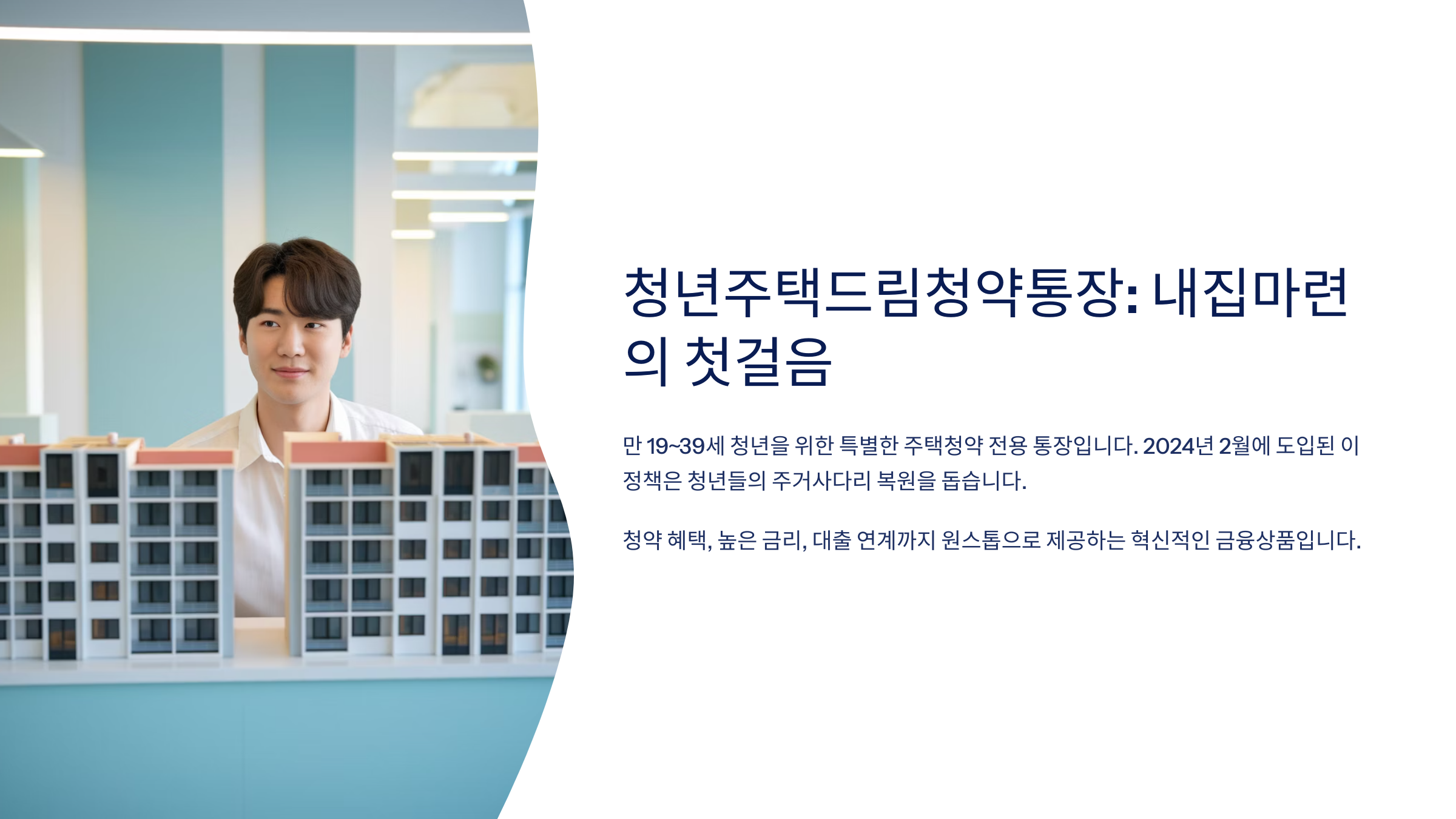 청년주택드림청약통장: 내집마련의 첫걸음

만 19~39세 청년을 위한 특별한 주택청약 전용 통장입니다. 2024년 2월에 도입된 이 정책은 청년들의 주거사다리 복원을 돕습니다.

청약 혜택, 높은 금리, 대출 연계까지 원스톱으로 제공하는 혁신적인 금융상품입니다.